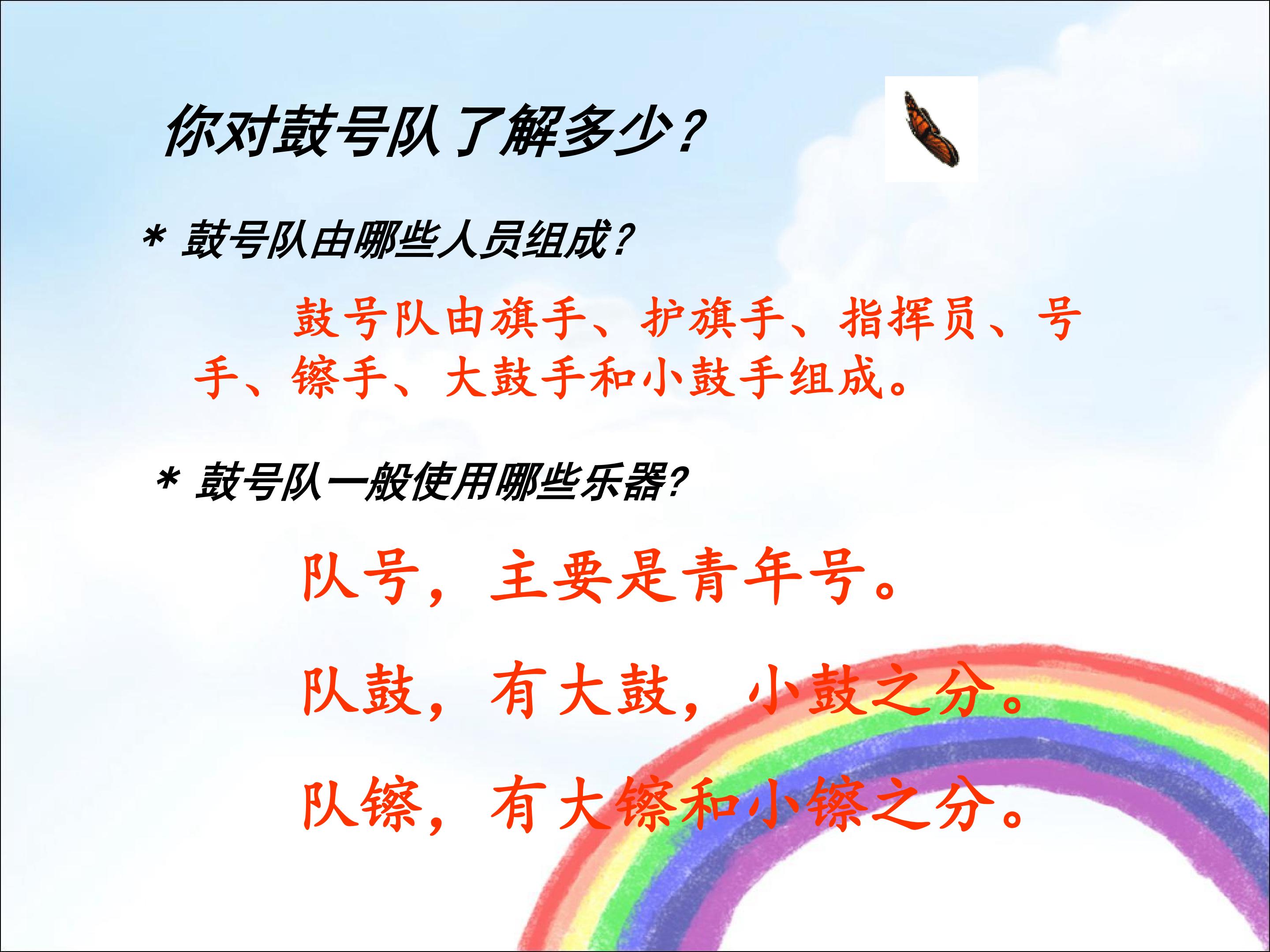 你对鼓号队了解多少？

* 鼓号队由哪些人员组成？

鼓号队由旗手、护旗手、指挥员、号手、镲手、大鼓手和小鼓手组成。

* 鼓号队一般使用哪些乐器?

队号，主要是青年号。

队鼓，有大鼓，小鼓之分。

队镲，有大镲和小镲之分。